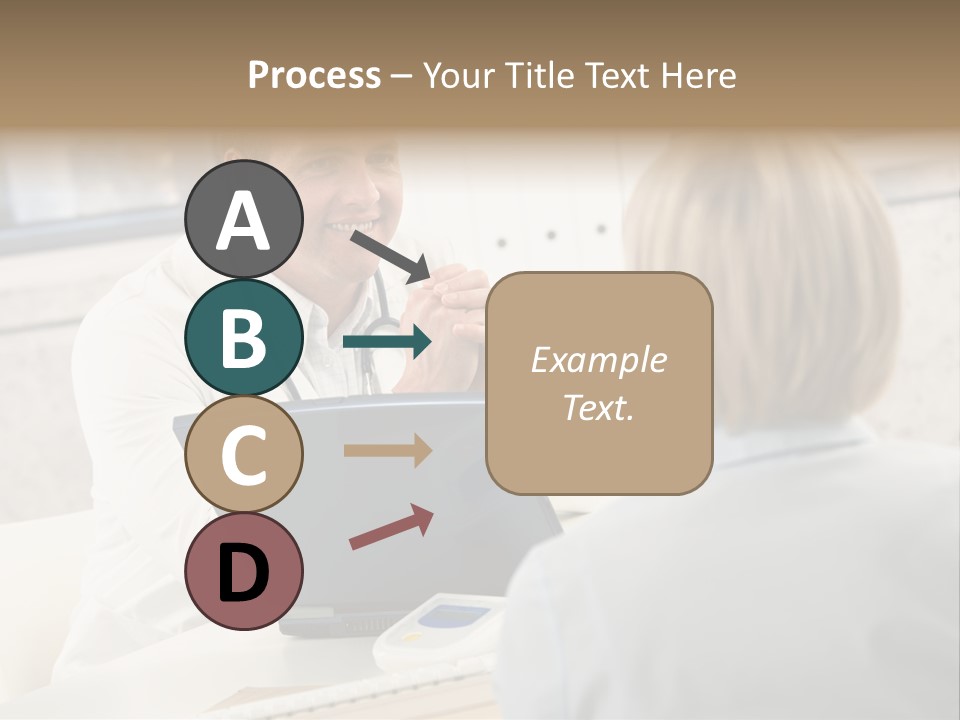 Process – Your Title Text Here

A

B

C

D

Example Text.